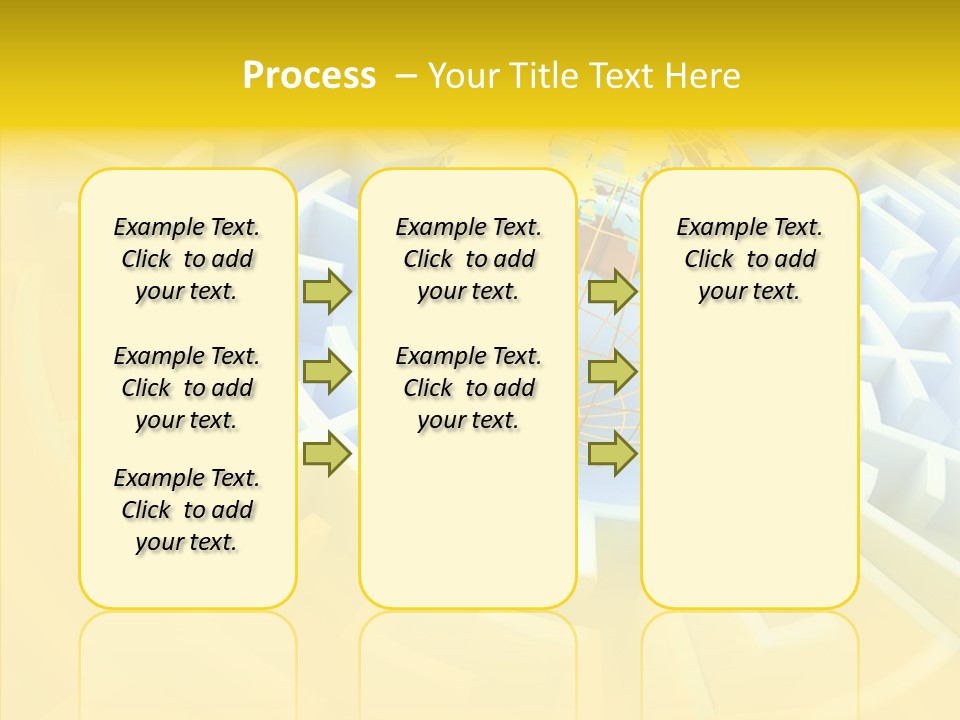 Process – Your Title Text Here

Example Text. Click to add your text.

Example Text. Click to add your text.

Example Text. Click to add your text.

Example Text. Click to add your text.

Example Text. Click to add your text.

Example Text. Click to add your text.